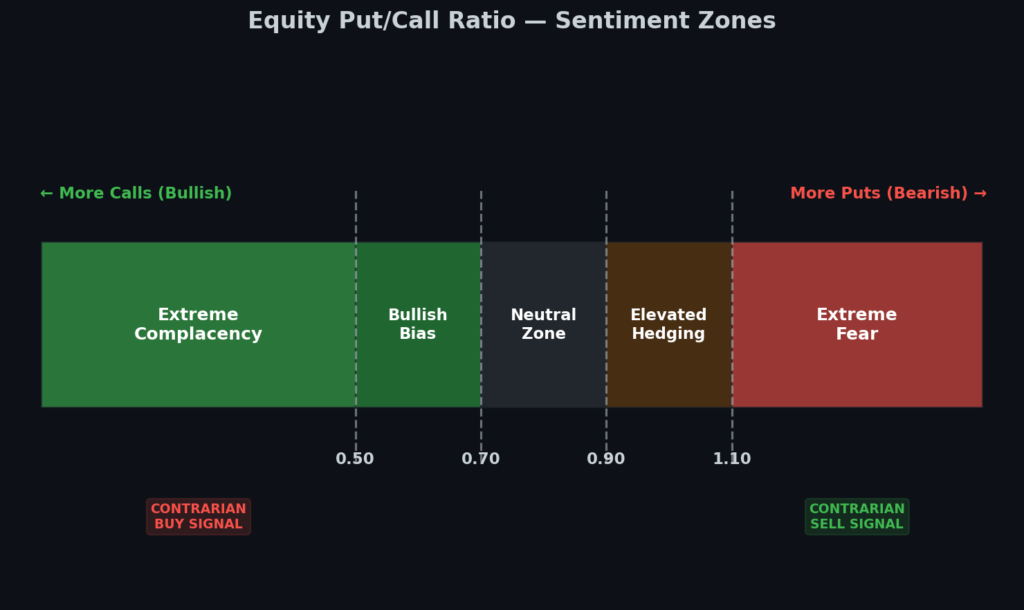 Equity Put/Call Ratio — Sentiment Zones

← More Calls (Bullish)

More Puts (Bearish) →

Extreme Complacency

Bullish Bias

Neutral Zone

Elevated Hedging

Extreme Fear

0.50

0.70

0.90

1.10

CONTRARIAN BUY SIGNAL

CONTRARIAN SELL SIGNAL